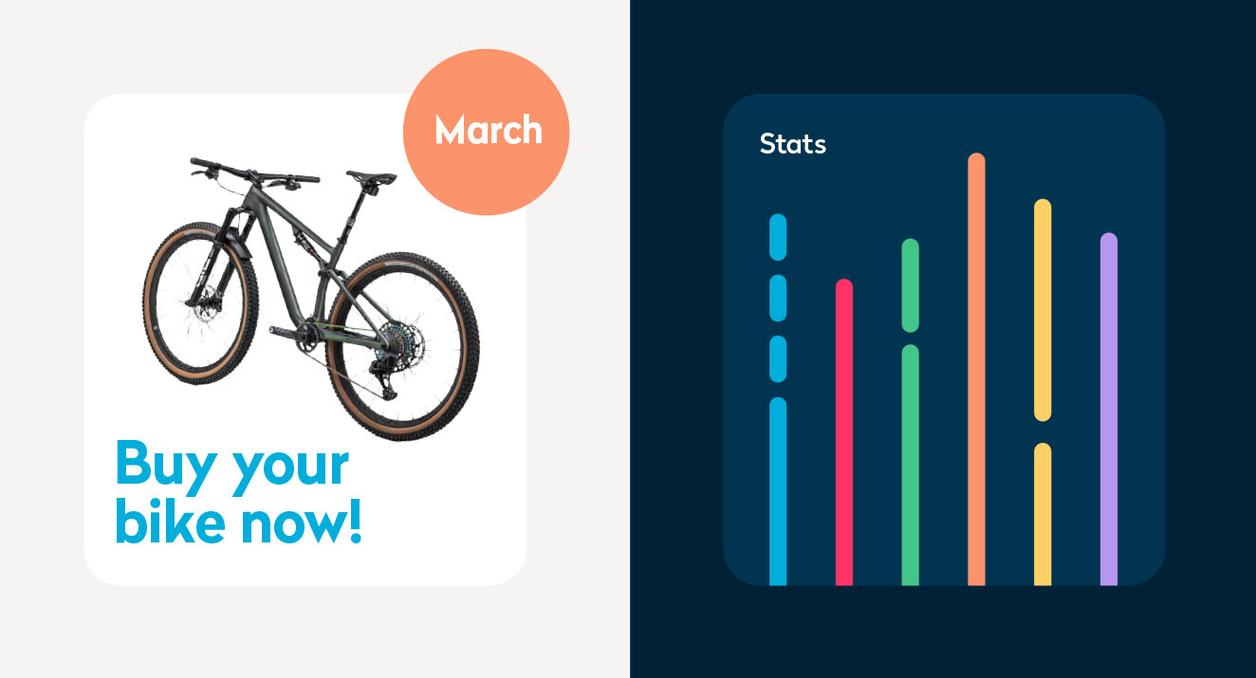 March

Buy your bike now!

Stats